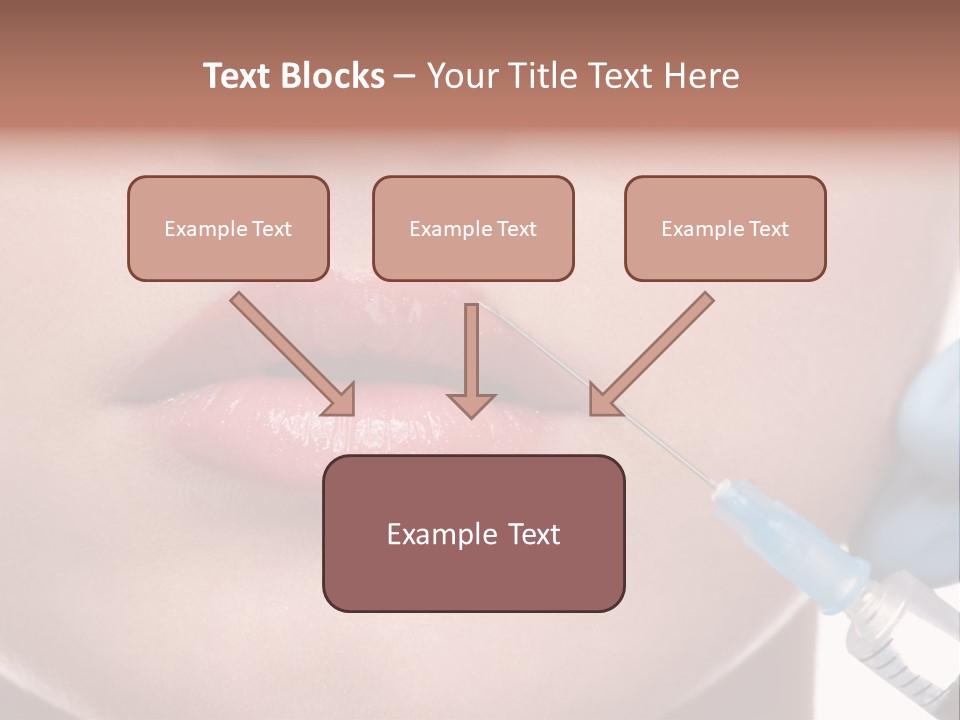 Text Blocks – Your Title Text Here

Example Text

Example Text

Example Text

Example Text